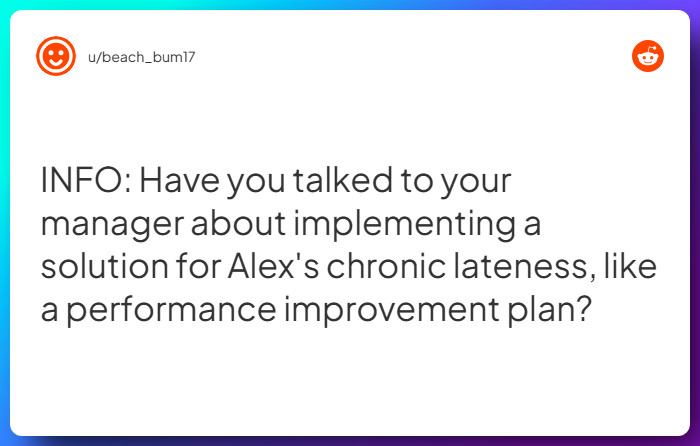 u/beach_bum17

INFO: Have you talked to your manager about implementing a solution for Alex's chronic lateness, like a performance improvement plan?